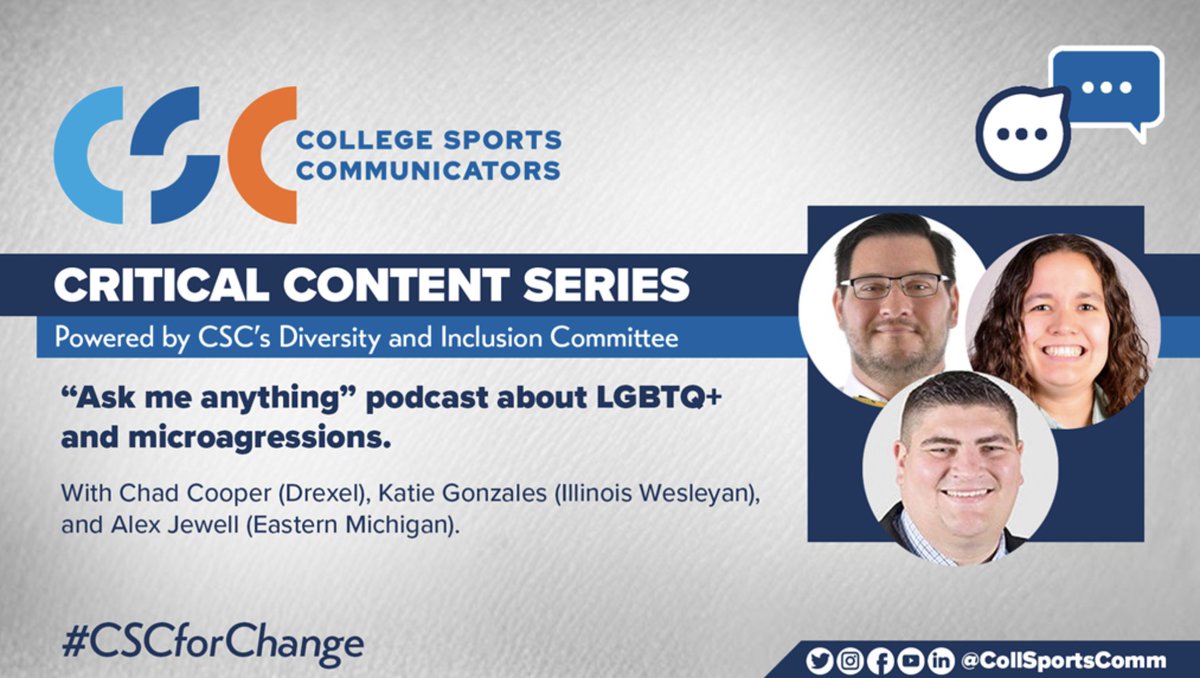 CSC COLLEGE SPORTS COMMUNICATORS

CRITICAL CONTENT SERIES

Powered by CSC's Diversity and Inclusion Committee

"Ask me anything" podcast about LGBTQ+ and microagressions.

With Chad Cooper (Drexel), Katie Gonzales (Illinois Wesleyan), and Alex Jewell (Eastern Michigan).

#CSCforChange

@CollSportsComm